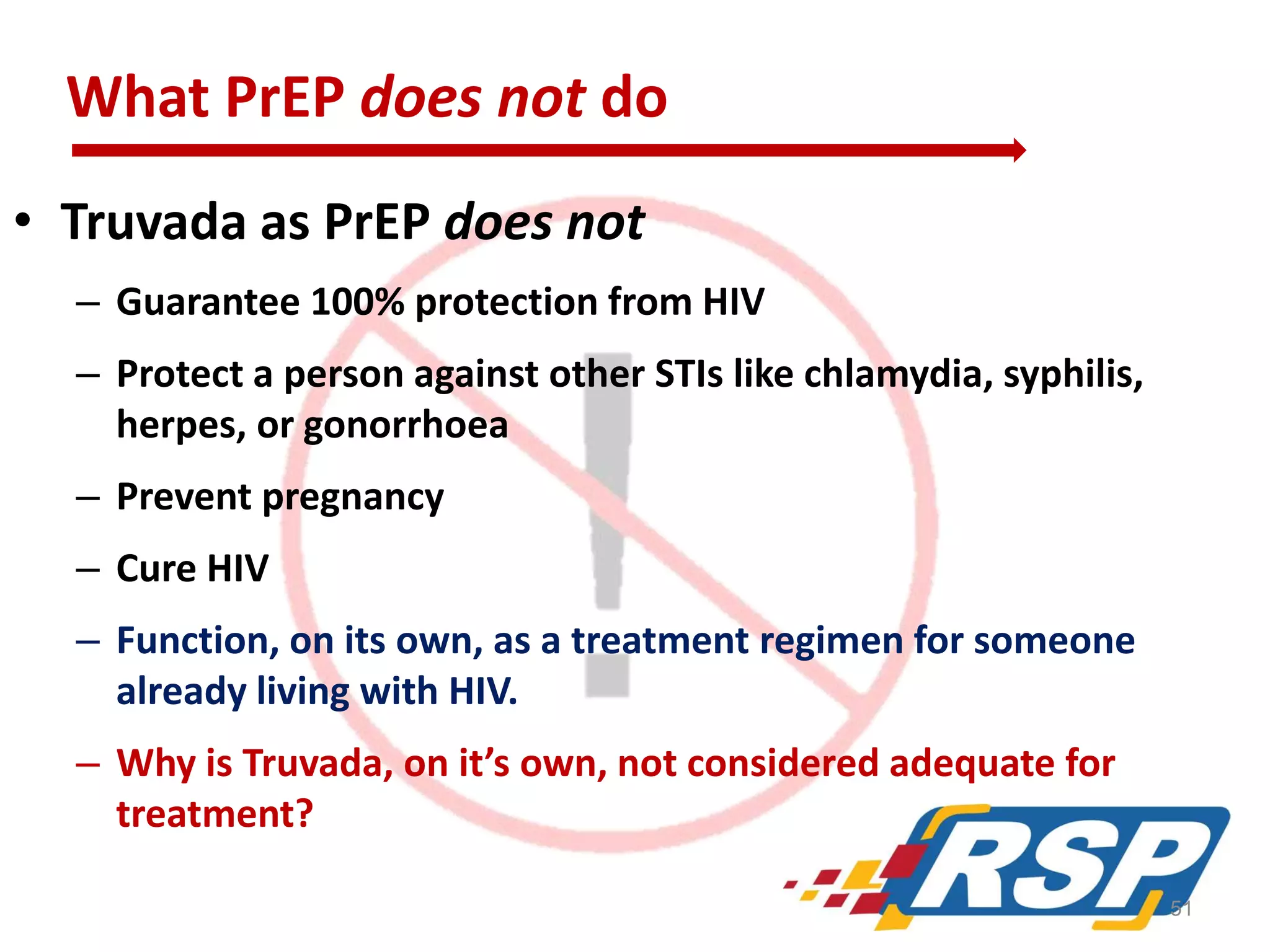 What PrEP does not do

• Truvada as PrEP does not

– Guarantee 100% protection from HIV

– Protect a person against other STIs like chlamydia, syphilis, herpes, or gonorrhoea

– Prevent pregnancy

– Cure HIV

– Function, on its own, as a treatment regimen for someone already living with HIV.

– Why is Truvada, on it's own, not considered adequate for treatment?

RSP

51